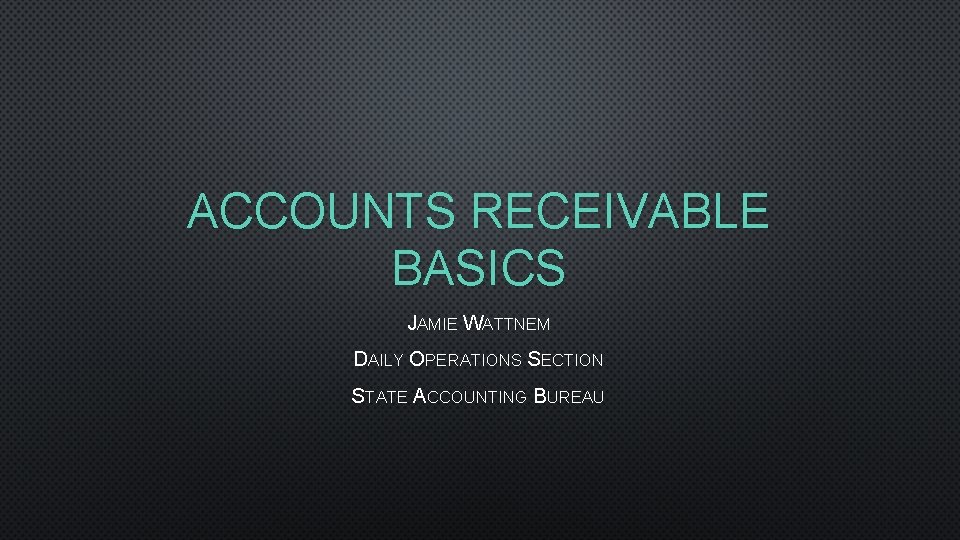 ACCOUNTS RECEIVABLE BASICS

JAMIE WATTNEM

DAILY OPERATIONS SECTION

STATE ACCOUNTING BUREAU